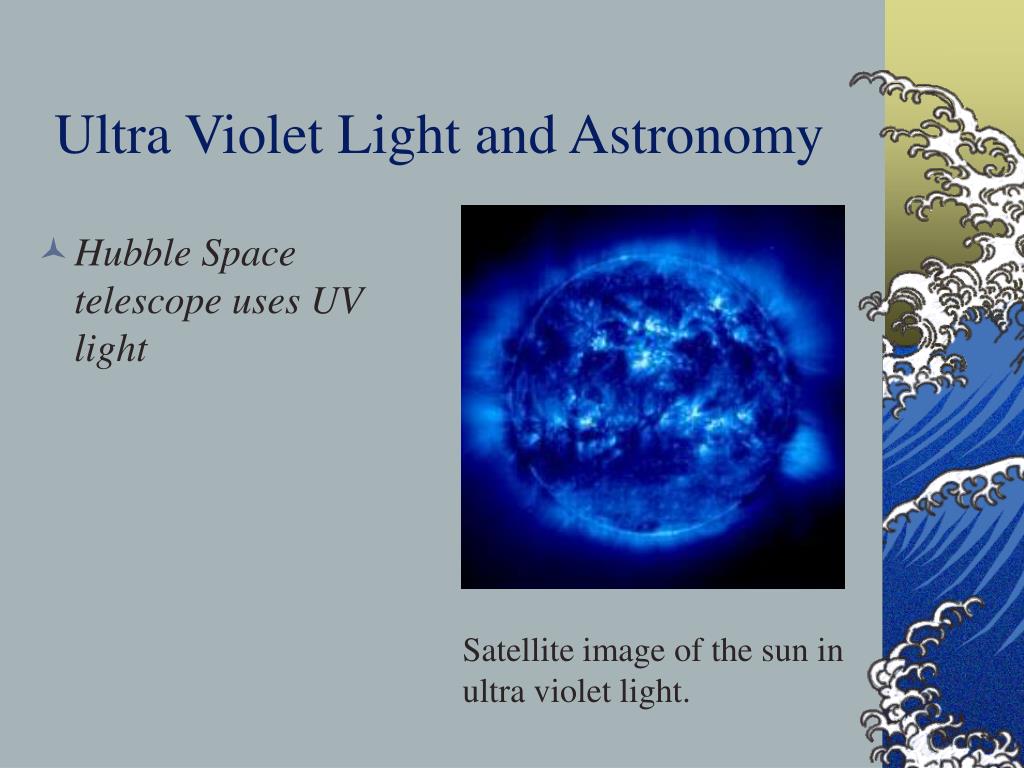 Ultra Violet Light and Astronomy

Hubble Space telescope uses UV light

Satellite image of the sun in ultra violet light.